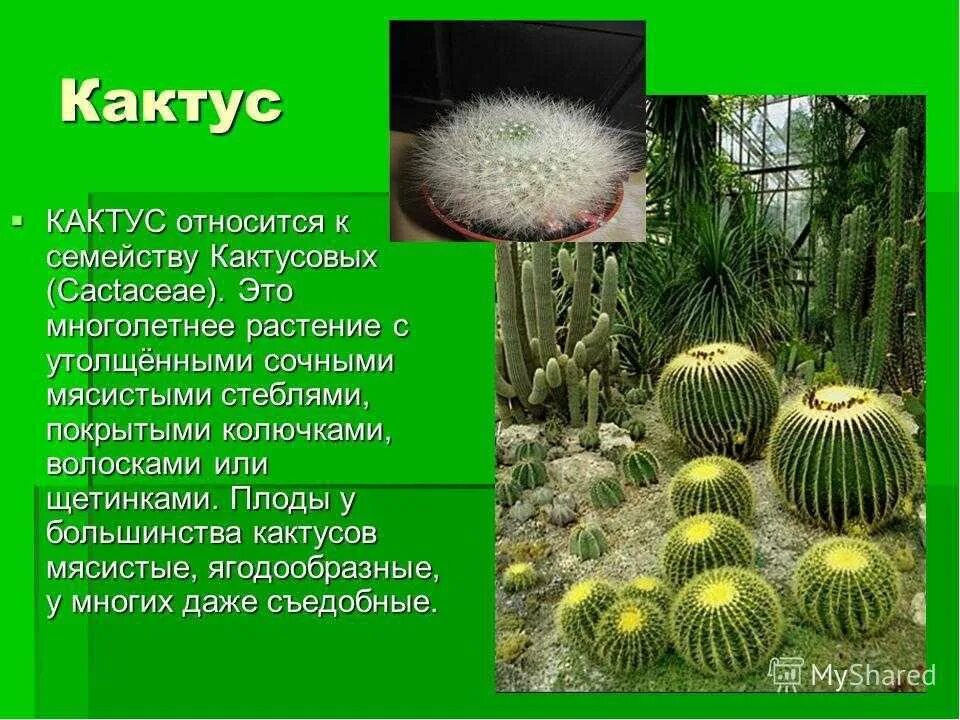 Кактус

▪ КАКТУС относится к семейству Кактусовых (Cactaceae). Это многолетнее растение с утолщёнными сочными мясистыми стеблями, покрытыми колючками, волосками или щетинками. Плоды у большинства кактусов мясистые, ягодообразные, у многих даже съедобные.

MyShared